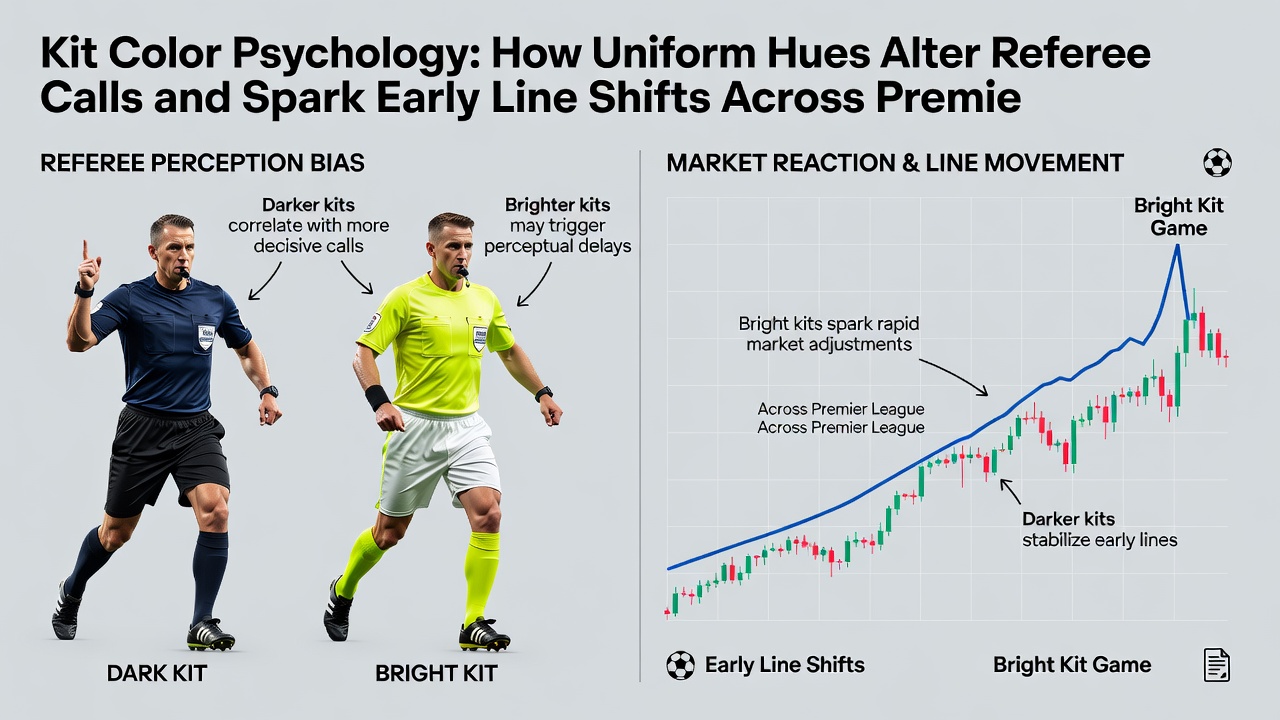 Kit Color Psychology: How Uniform Hues Alter Referee Calls and Spark Early Line Shifts Across Premie

REFEREE PERCEPTION BIAS

Darker kits correlate with more decisive calls

Brighter kits may trigger perceptual delays

DARK KIT

BRIGHT KIT

MARKET REACTION & LINE MOVEMENT

Bright Kit Game

Bright kits spark rapid market adjustments

Across Premier League
Across Premier League

Darker kits stabilize early lines

Early Line Shifts

Bright Kit Game